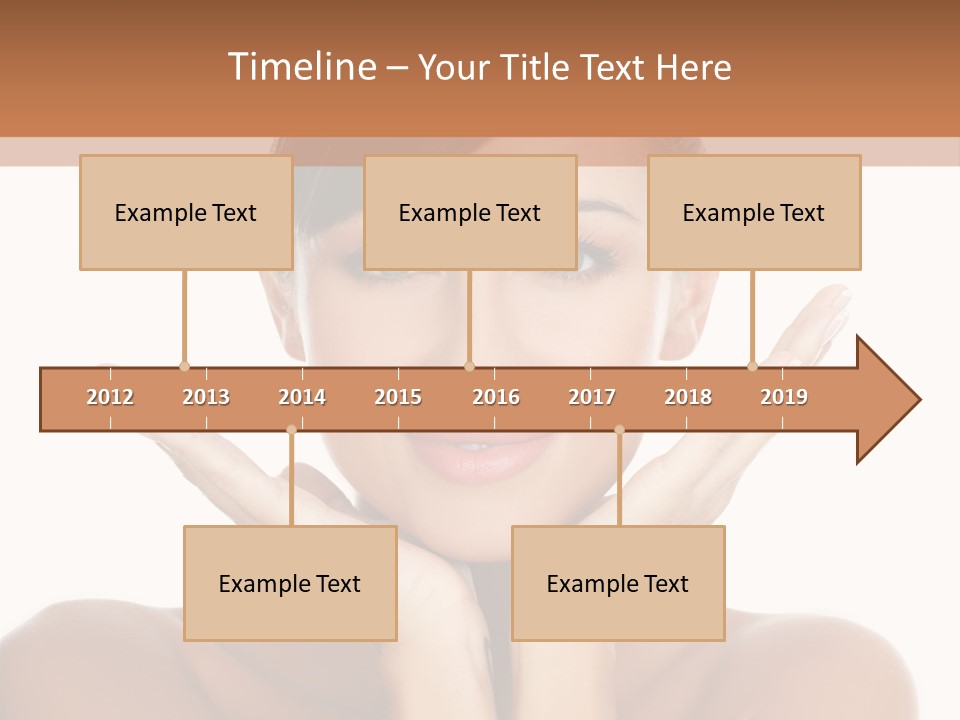 Timeline – Your Title Text Here

Example Text

Example Text

Example Text

2012 2013 2014 2015 2016 2017 2018 2019

Example Text

Example Text